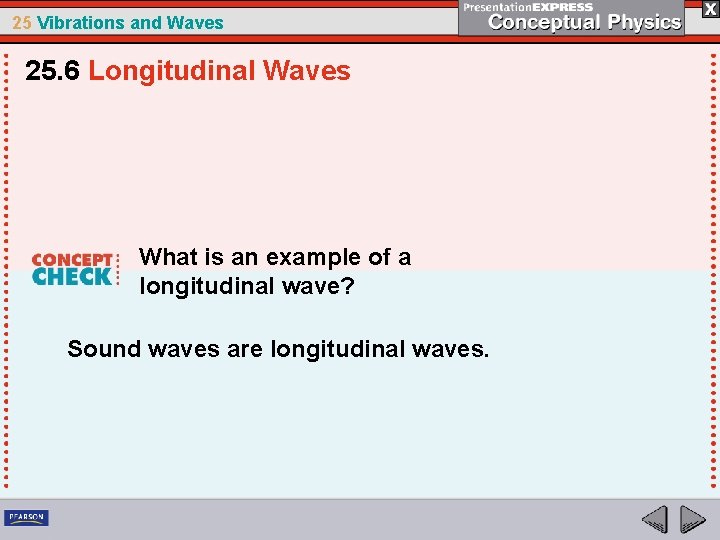 25 Vibrations and Waves

PresentationEXPRESS
Conceptual Physics

X

25.6 Longitudinal Waves

CONCEPT CHECK

What is an example of a longitudinal wave?

Sound waves are longitudinal waves.

PEARSON